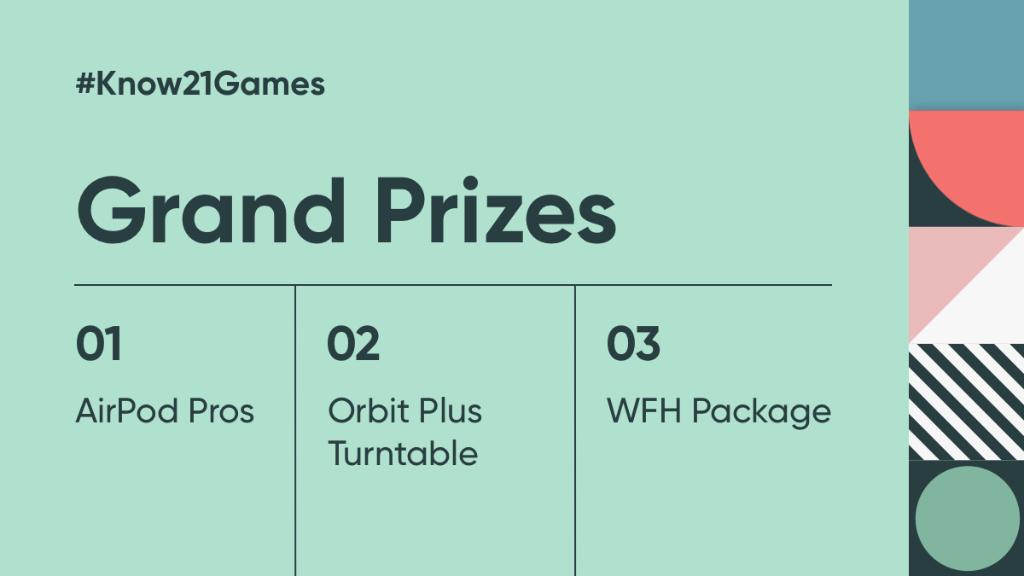 #Know21Games

Grand Prizes

01

AirPod Pros

02

Orbit Plus Turntable

03

WFH Package